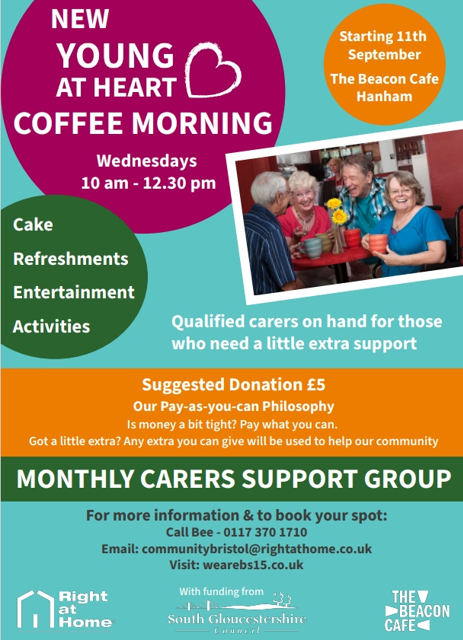 NEW
YOUNG AT HEART
COFFEE MORNING

Wednesdays
10 am - 12.30 pm

Starting 11th September
The Beacon Cafe Hanham

Cake
Refreshments
Entertainment
Activities

Qualified carers on hand for those who need a little extra support

Suggested Donation £5
Our Pay-as-you-can Philosophy
Is money a bit tight? Pay what you can.
Got a little extra? Any extra you can give will be used to help our community

MONTHLY CARERS SUPPORT GROUP

For more information & to book your spot:
Call Bee - 0117 370 1710
Email: communitybristol@rightathome.co.uk
Visit: wearebs15.co.uk

Right at Home

With funding from
South Gloucestershire Council

THE BEACON CAFE